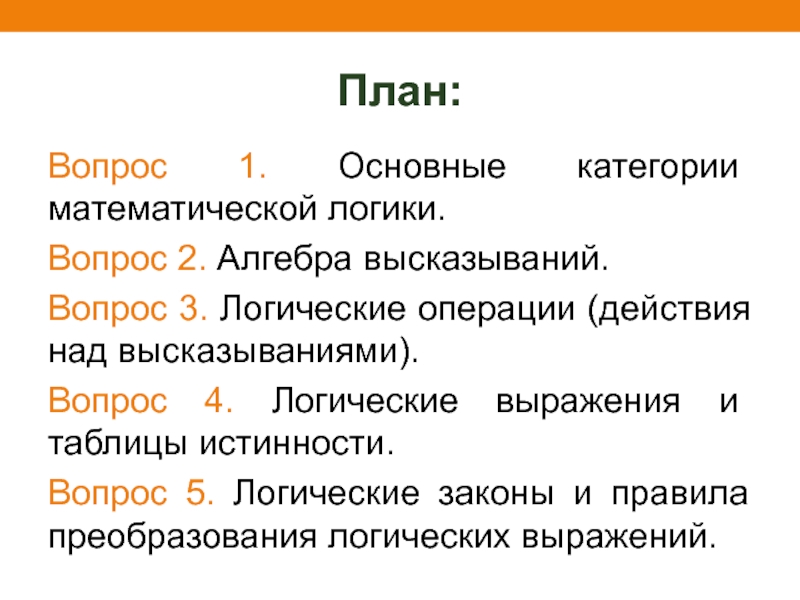 План:

Вопрос 1. Основные категории математической логики.

Вопрос 2. Алгебра высказываний.

Вопрос 3. Логические операции (действия над высказываниями).

Вопрос 4. Логические выражения и таблицы истинности.

Вопрос 5. Логические законы и правила преобразования логических выражений.